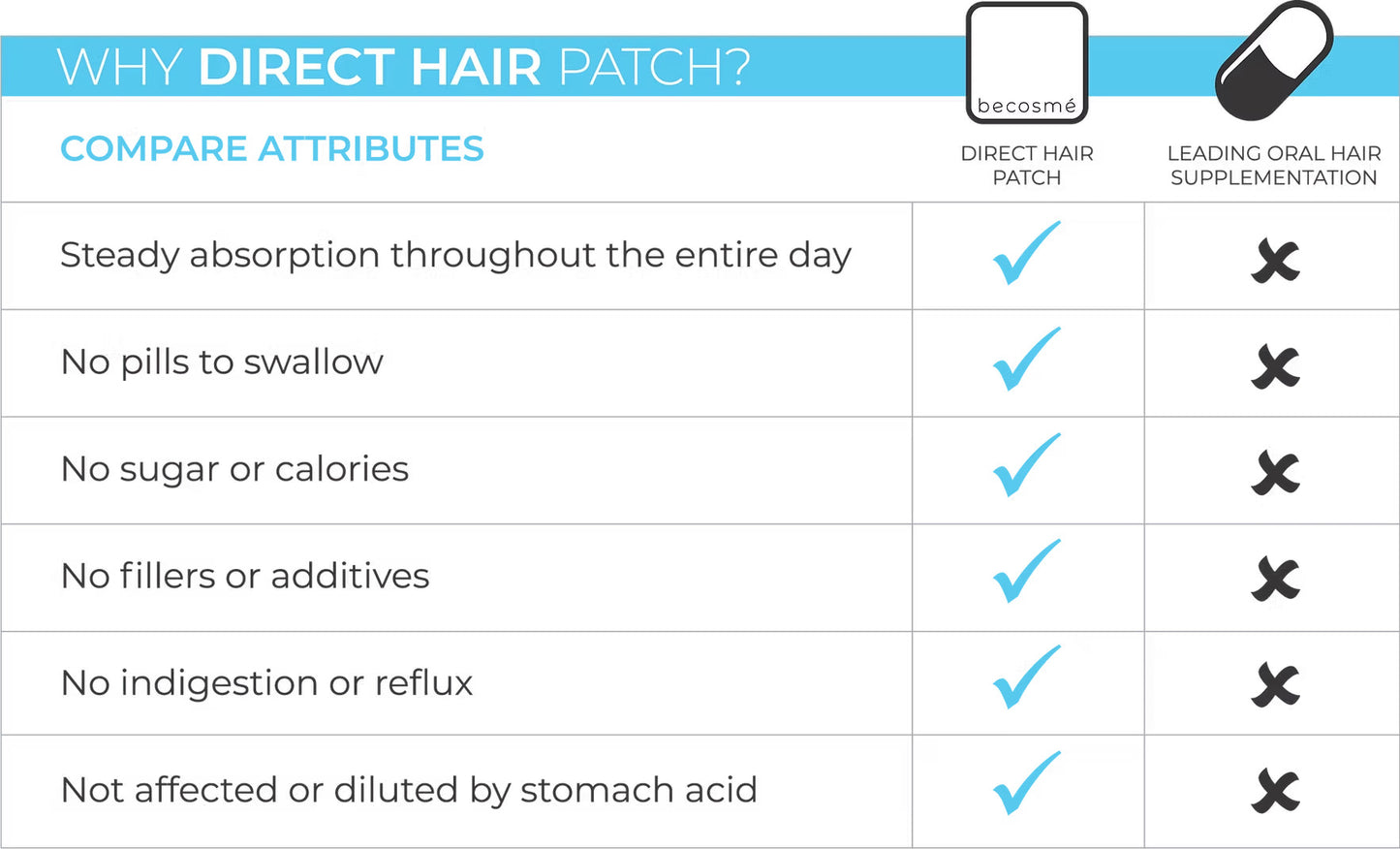 WHY DIRECT HAIR PATCH?

becosmé

| COMPARE ATTRIBUTES | DIRECT HAIR PATCH | LEADING ORAL HAIR SUPPLEMENTATION |
|---|---|---|
| Steady absorption throughout the entire day | ✓ | ✗ |
| No pills to swallow | ✓ | ✗ |
| No sugar or calories | ✓ | ✗ |
| No fillers or additives | ✓ | ✗ |
| No indigestion or reflux | ✓ | ✗ |
| Not affected or diluted by stomach acid | ✓ | ✗ |